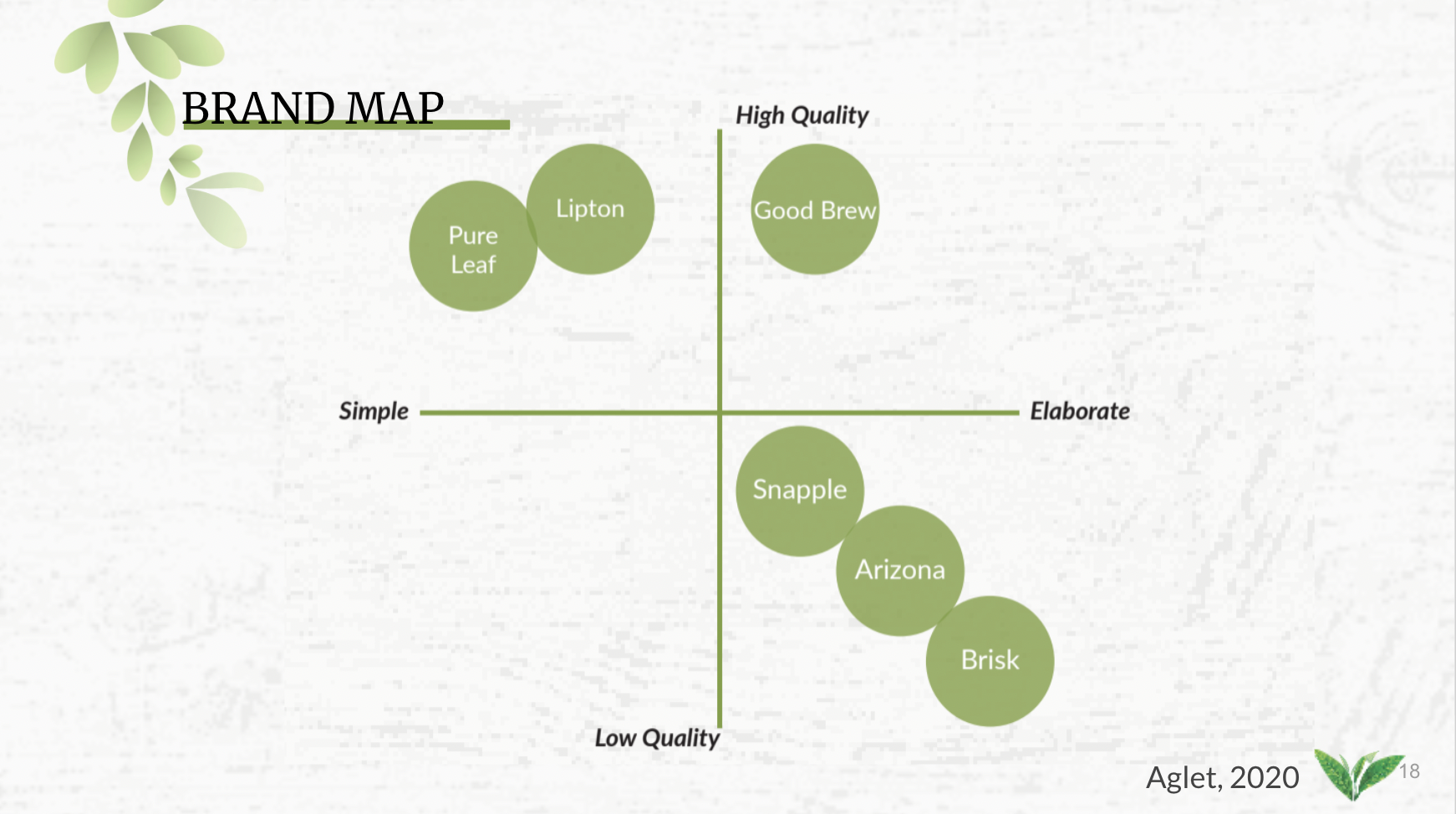 BRAND MAP

High Quality

Pure Leaf

Lipton

Good Brew

Simple

Elaborate

Snapple

Arizona

Brisk

Low Quality

Aglet, 2020

18